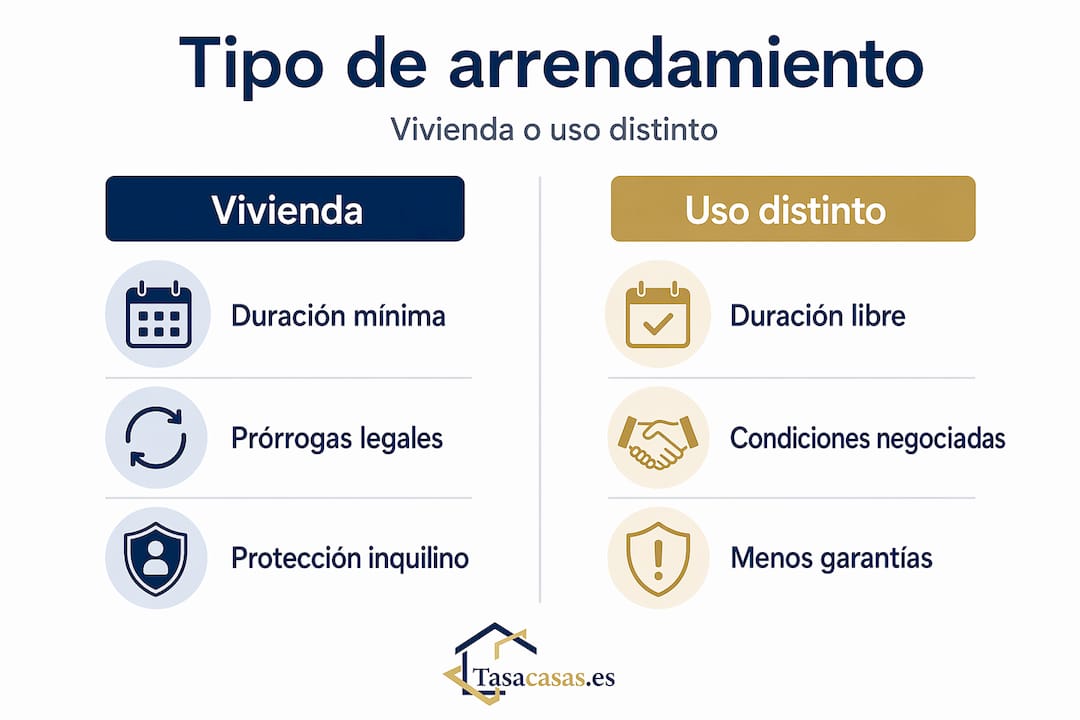 Tipo de arrendamiento

Vivienda o uso distinto

Vivienda

Duración mínima

Prórrogas legales

Protección inquilino

Uso distinto

Duración libre

Condiciones negociadas

Menos garantías

Tasacasas.es